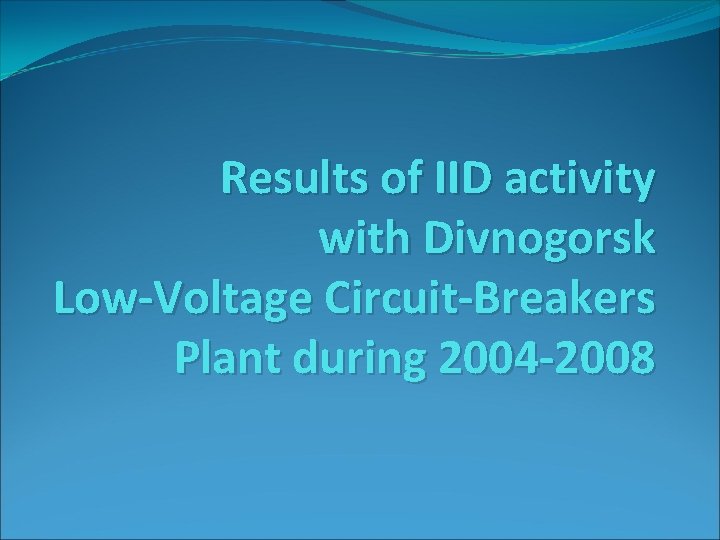 Results of IID activity with Divnogorsk Low-Voltage Circuit-Breakers Plant during 2004-2008